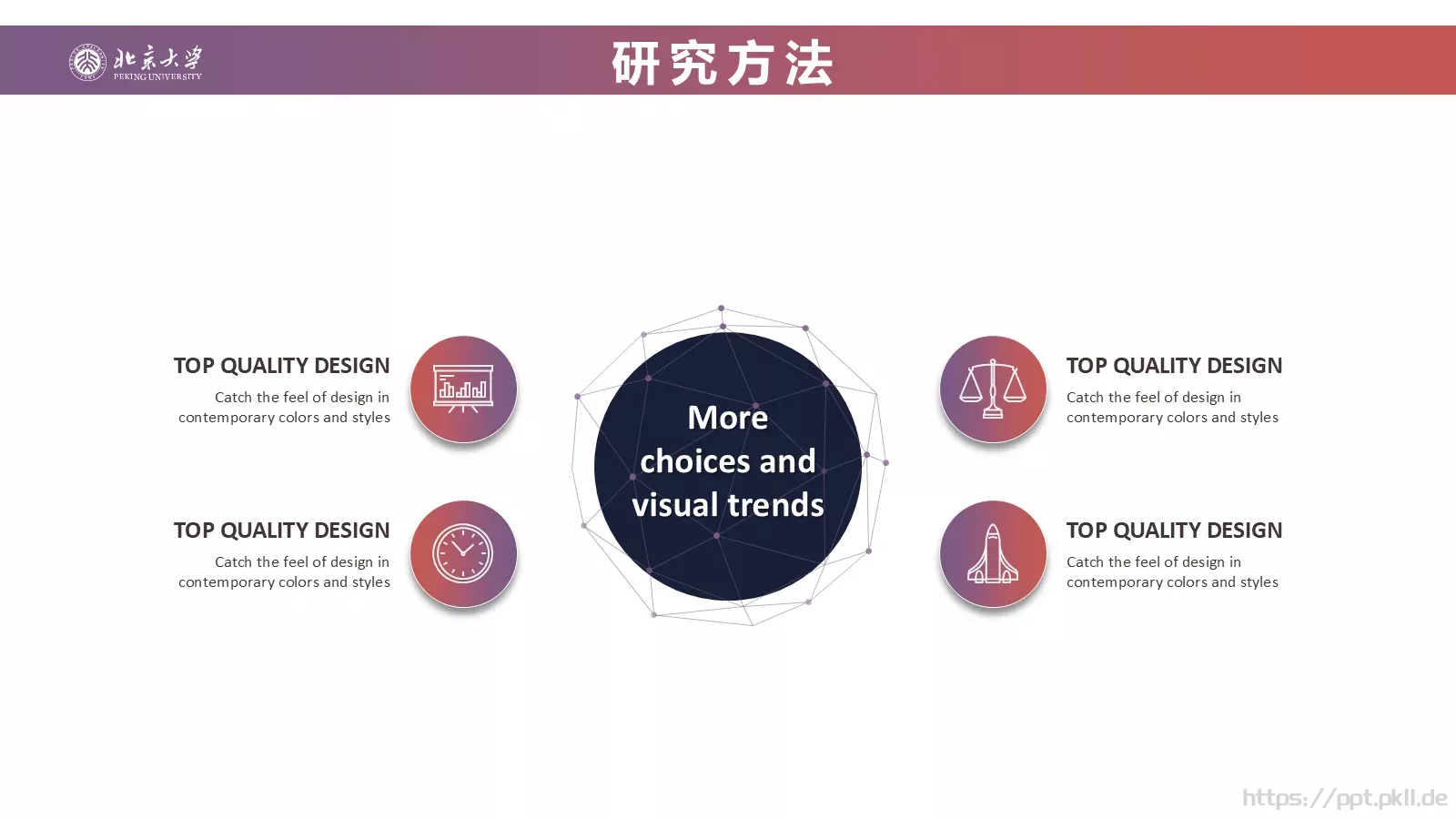 北京大学
PEKING UNIVERSITY

研究方法

TOP QUALITY DESIGN
Catch the feel of design in contemporary colors and styles

TOP QUALITY DESIGN
Catch the feel of design in contemporary colors and styles

More choices and visual trends

TOP QUALITY DESIGN
Catch the feel of design in contemporary colors and styles

TOP QUALITY DESIGN
Catch the feel of design in contemporary colors and styles

https://ppt.pkll.de